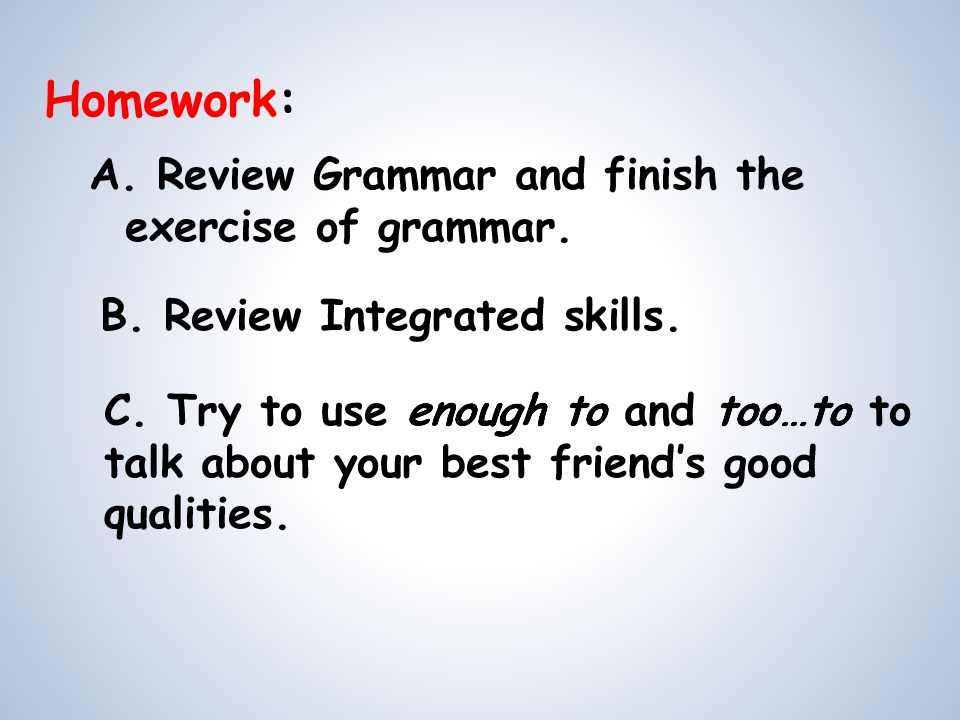 Homework:

A. Review Grammar and finish the exercise of grammar.

B. Review Integrated skills.

C. Try to use enough to and too…to to talk about your best friend's good qualities.